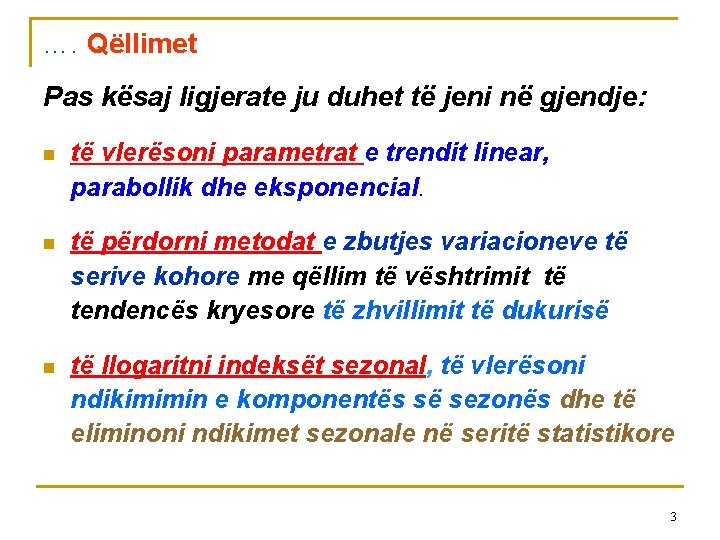 .... Qëllimet

Pas kësaj ligjerate ju duhet të jeni në gjendje:

të vlerësoni parametrat e trendit linear, parabollik dhe eksponencial.

të përdorni metodat e zbutjes variacioneve të serive kohore me qëllim të vështrimit të tendencës kryesore të zhvillimit të dukurisë

të llogaritni indeksët sezonal, të vlerësoni ndikimimin e komponentës së sezonës dhe të eliminoni ndikimet sezonale në seritë statistikore

3